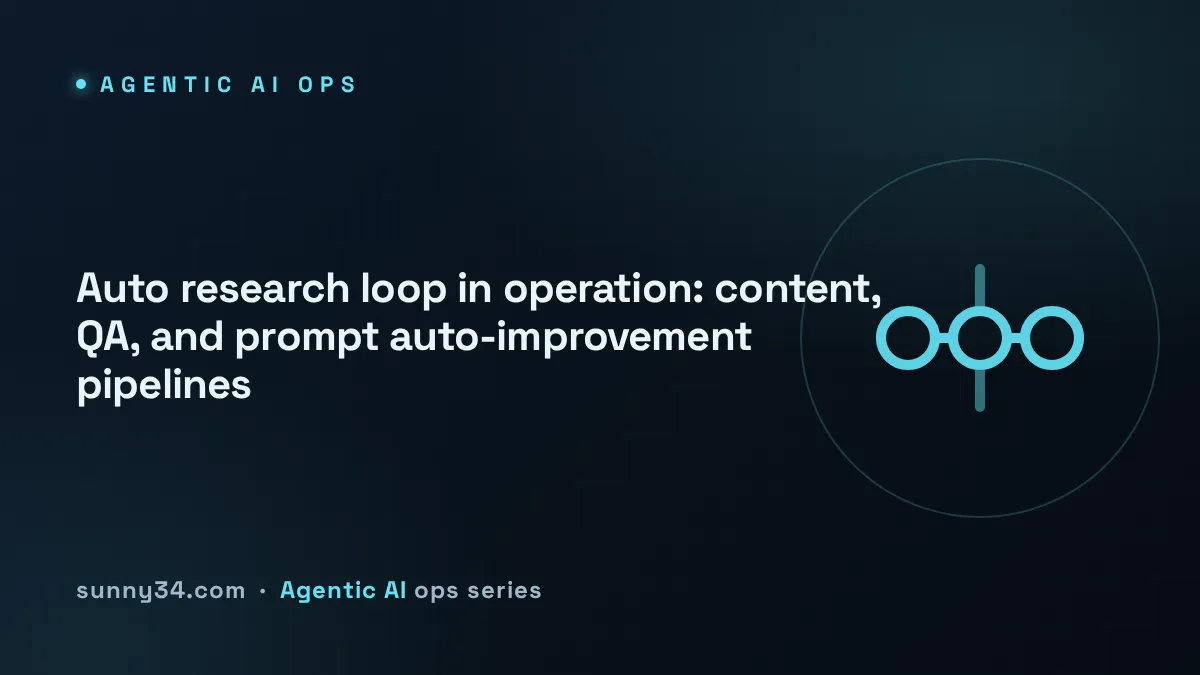 AGENTIC AI OPS

Auto research loop in operation: content, QA, and prompt auto-improvement pipelines

sunny34.com · Agentic AI ops series